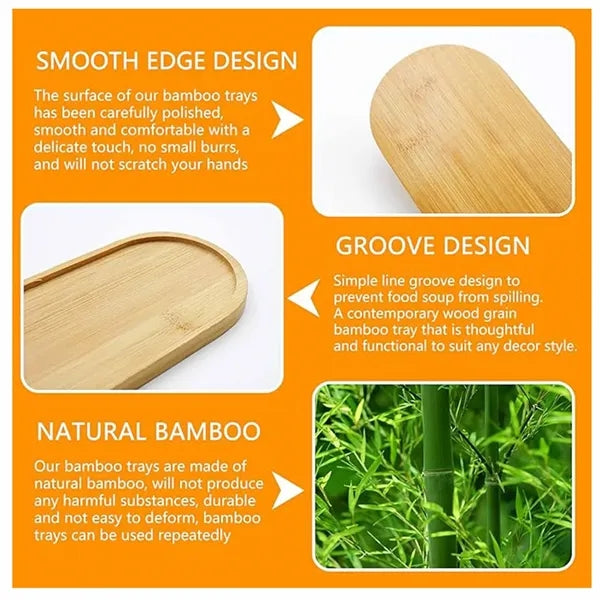 SMOOTH EDGE DESIGN

The surface of our bamboo trays has been carefully polished, smooth and comfortable with a delicate touch, no small burrs, and will not scratch your hands

GROOVE DESIGN

Simple line groove design to prevent food soup from spilling. A contemporary wood grain bamboo tray that is thoughtful and functional to suit any decor style.

NATURAL BAMBOO

Our bamboo trays are made of natural bamboo, will not produce any harmful substances, durable and not easy to deform, bamboo trays can be used repeatedly